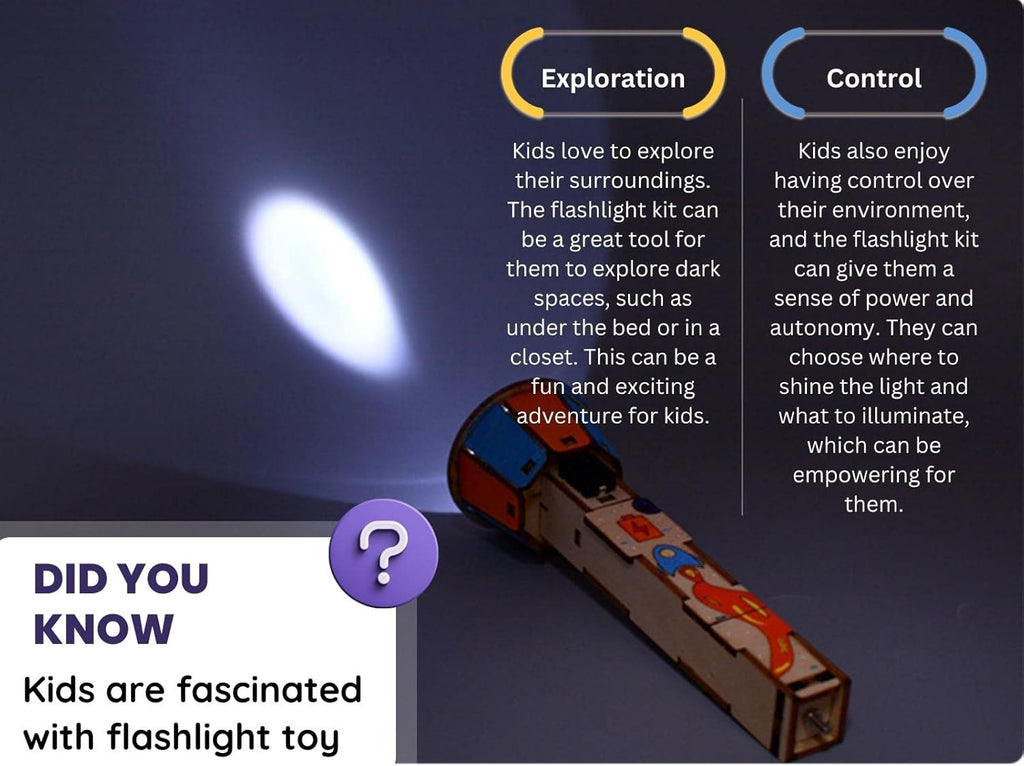 Exploration

Kids love to explore their surroundings. The flashlight kit can be a great tool for them to explore dark spaces, such as under the bed or in a closet. This can be a fun and exciting adventure for kids.

Control

Kids also enjoy having control over their environment, and the flashlight kit can give them a sense of power and autonomy. They can choose where to shine the light and what to illuminate, which can be empowering for them.

?

DID YOU KNOW

Kids are fascinated with flashlight toy